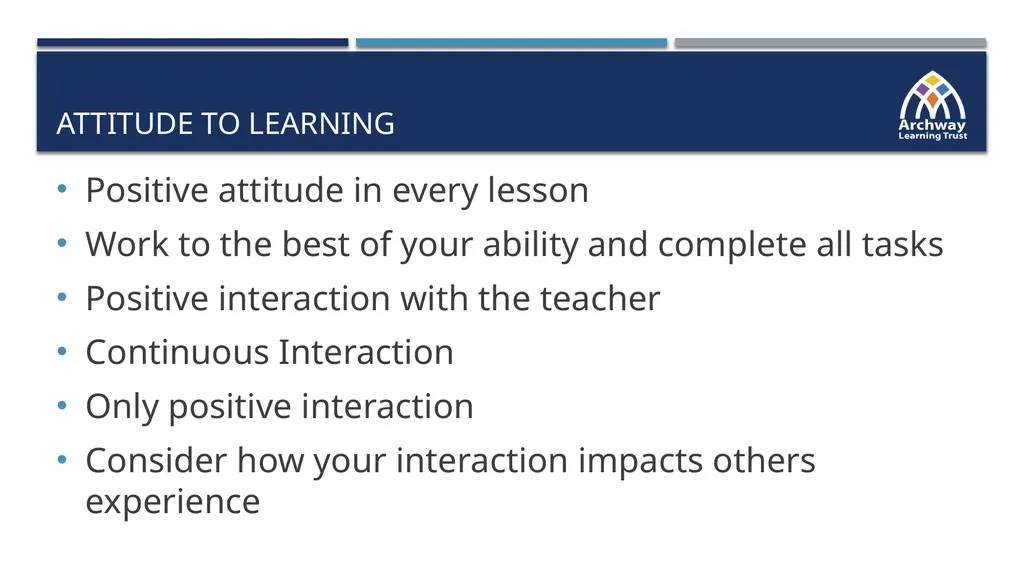 ATTITUDE TO LEARNING

Archway Learning Trust

• Positive attitude in every lesson
• Work to the best of your ability and complete all tasks
• Positive interaction with the teacher
• Continuous Interaction
• Only positive interaction
• Consider how your interaction impacts others experience